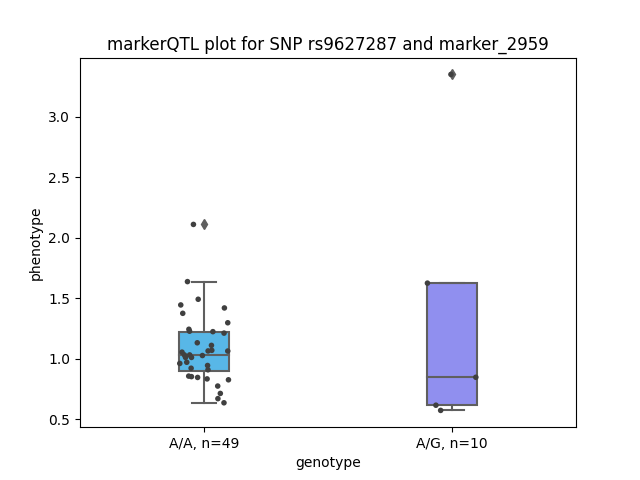 markerQTL plot for SNP rs9627287 and marker_2959

phenotype

3.0
2.5
2.0
1.5
1.0
0.5

A/A, n=49
A/G, n=10

genotype